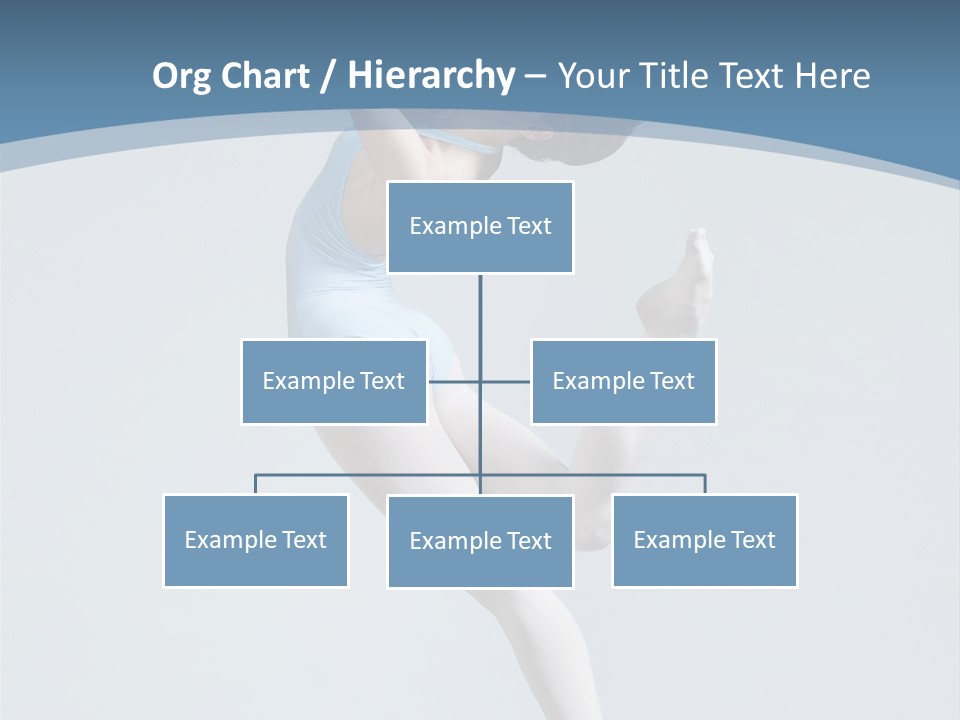 Org Chart / Hierarchy – Your Title Text Here

Example Text

Example Text

Example Text

Example Text

Example Text

Example Text